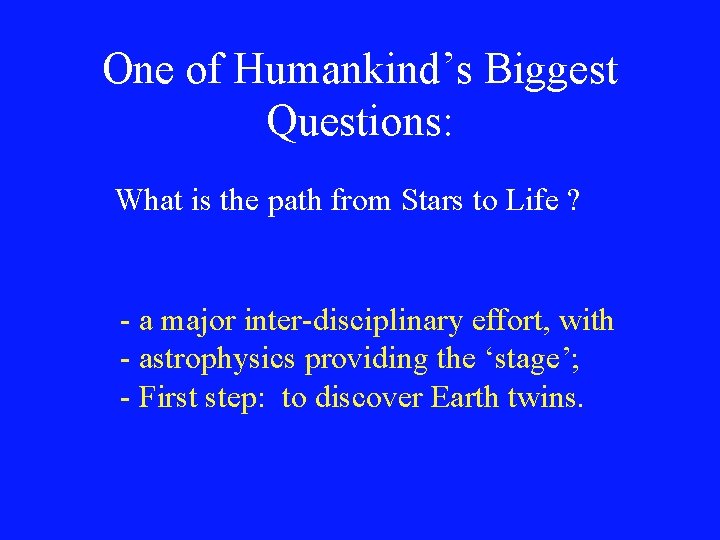 One of Humankind’s Biggest Questions:

What is the path from Stars to Life ?

- a major inter-disciplinary effort, with
- astrophysics providing the ‘stage’;
- First step: to discover Earth twins.